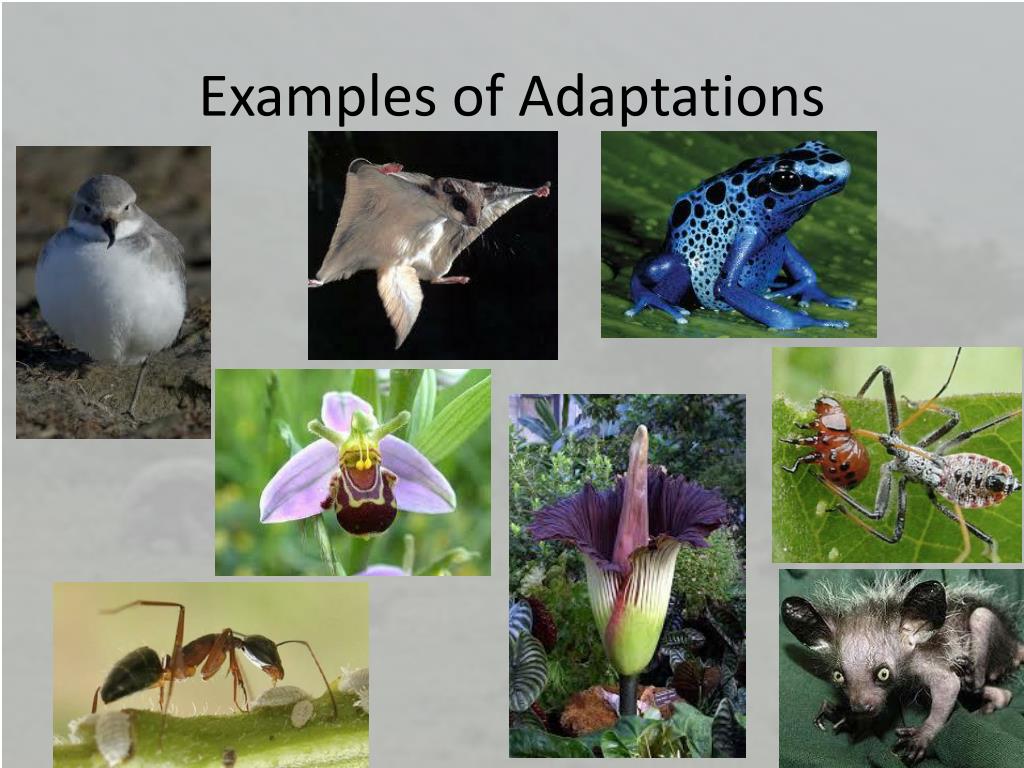 Examples of Adaptations